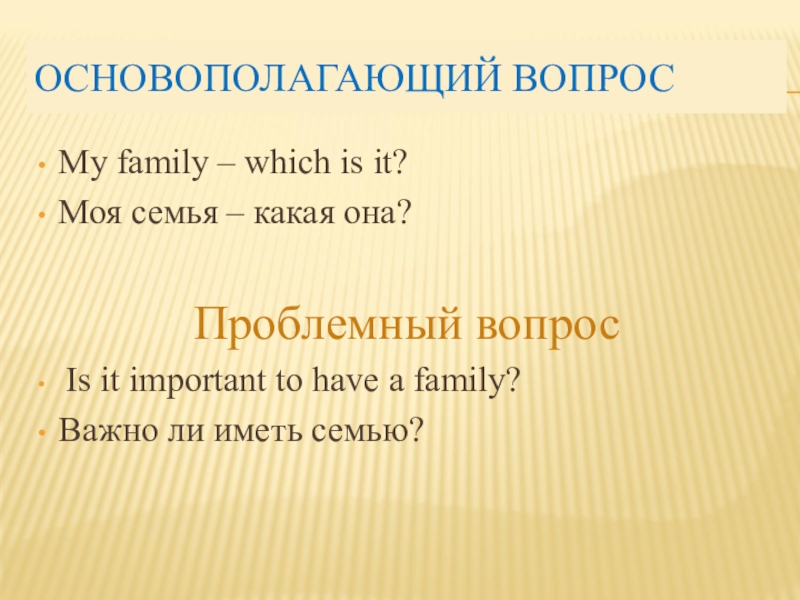 ОСНОВОПОЛАГАЮЩИЙ ВОПРОС

• My family – which is it?
• Моя семья – какая она?

Проблемный вопрос

• Is it important to have a family?
• Важно ли иметь семью?